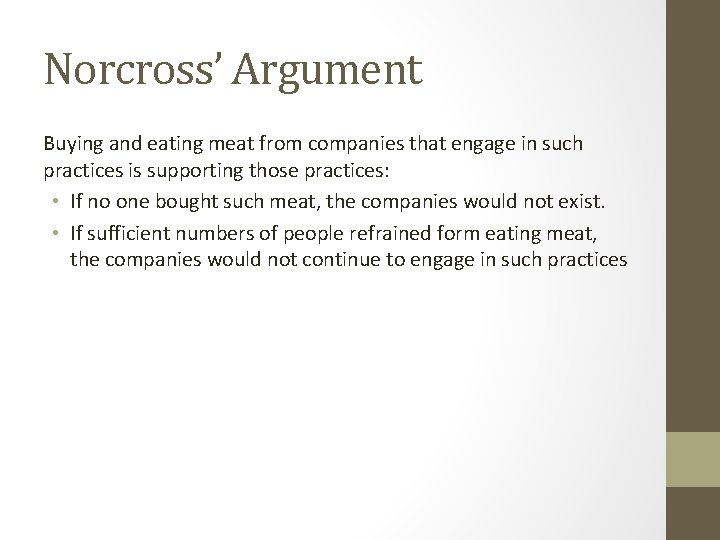 Norcross' Argument

Buying and eating meat from companies that engage in such practices is supporting those practices:

• If no one bought such meat, the companies would not exist.
• If sufficient numbers of people refrained form eating meat, the companies would not continue to engage in such practices